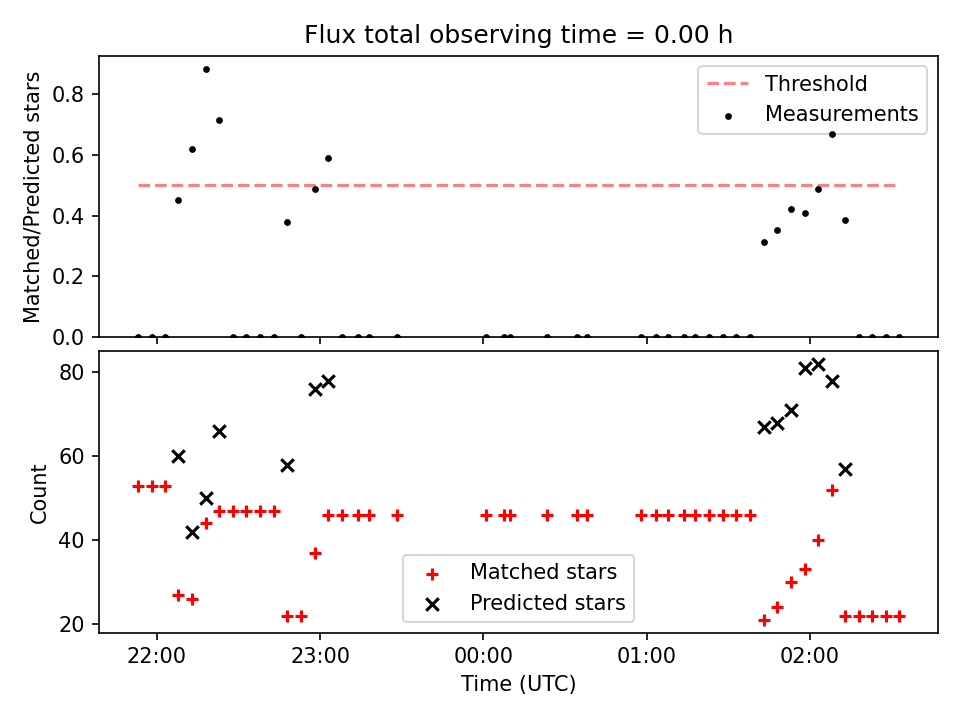 Flux total observing time = 0.00 h

Matched/Predicted stars

0.8
0.6
0.4
0.2
0.0

Threshold
Measurements

Count

80
60
40
20

Matched stars
Predicted stars

22:00
23:00
00:00
01:00
02:00

Time (UTC)